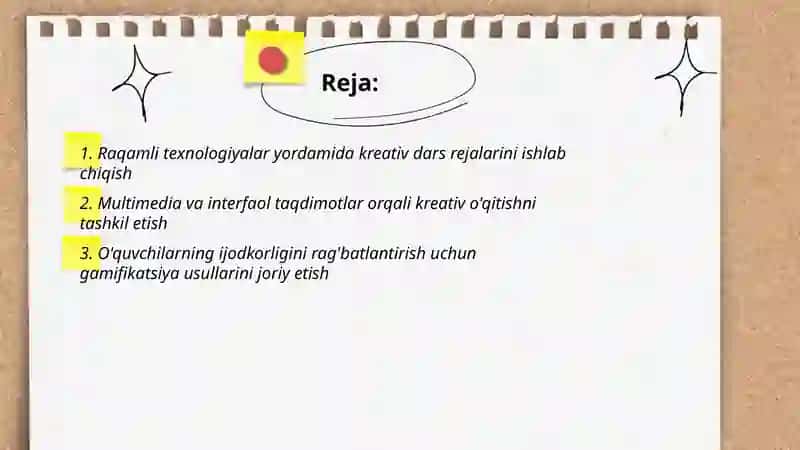 Reja:

1. Raqamli texnologiyalar yordamida kreativ dars rejalarini ishlab chiqish

2. Multimedia va interfaol taqdimotlar orqali kreativ o'qitishni tashkil etish

3. O'quvchilarning ijodkorligini rag'batlantirish uchun gamifikatsiya usullarini joriy etish